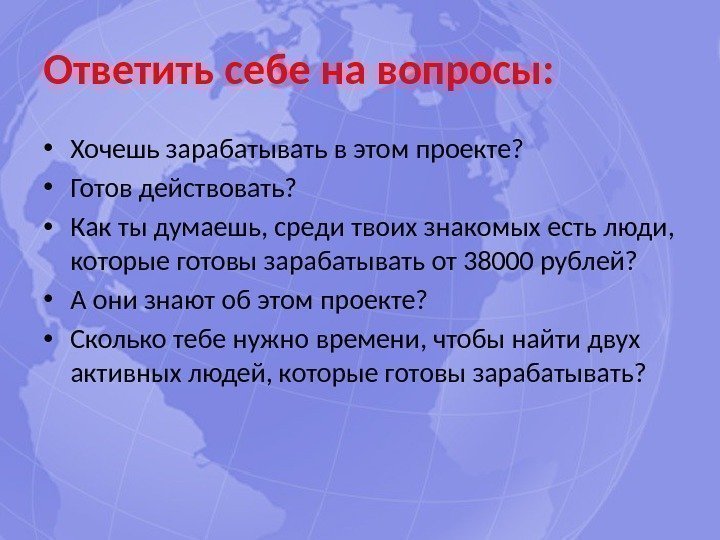 Ответить себе на вопросы:

• Хочешь зарабатывать в этом проекте?
• Готов действовать?
• Как ты думаешь, среди твоих знакомых есть люди, которые готовы зарабатывать от 38000 рублей?
• А они знают об этом проекте?
• Сколько тебе нужно времени, чтобы найти двух активных людей, которые готовы зарабатывать?